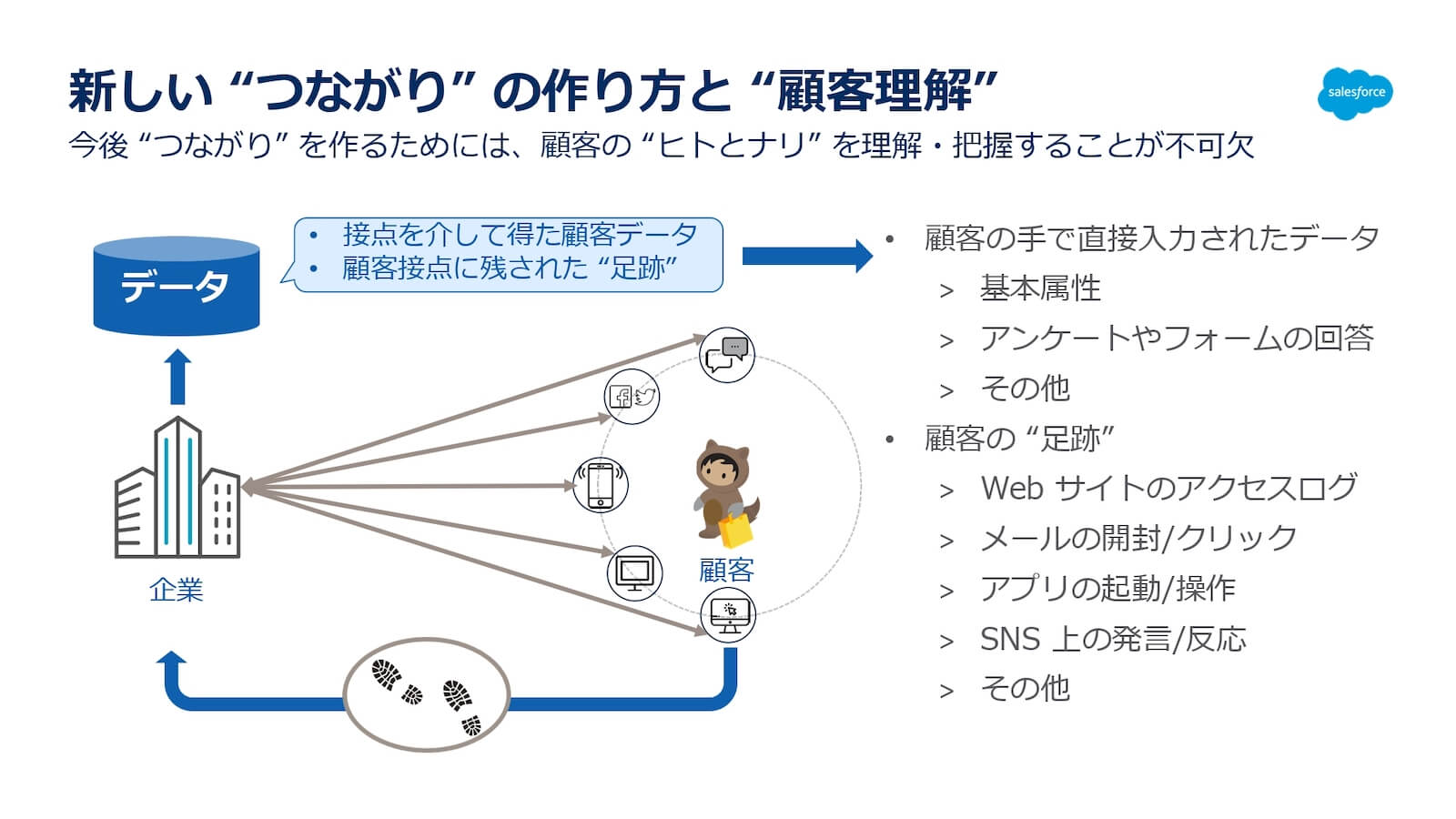 新しい “つながり” の作り方と “顧客理解”

salesforce

今後 “つながり” を作るためには、顧客の “ヒトとナリ” を理解・把握することが不可欠

データ

• 接点を介して得た顧客データ
• 顧客接点に残された “足跡”

企業

顧客

• 顧客の手で直接入力されたデータ
> 基本属性
> アンケートやフォームの回答
> その他
• 顧客の “足跡”
> Web サイトのアクセスログ
> メールの開封/クリック
> アプリの起動/操作
> SNS 上の発言/反応
> その他